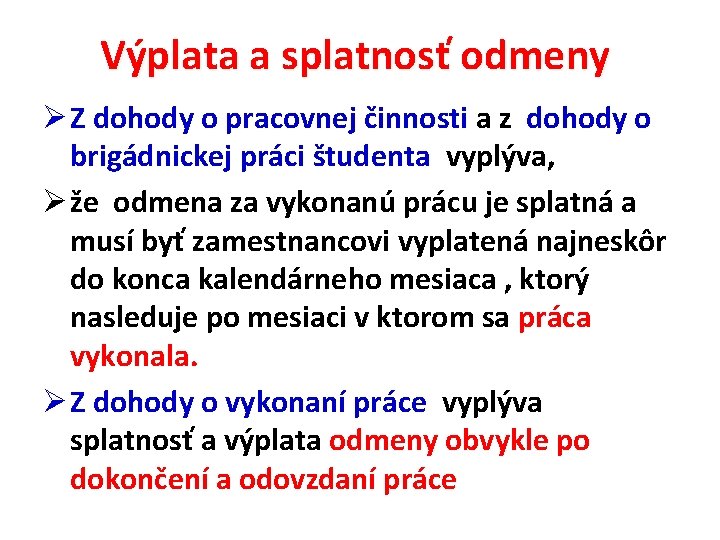 Výplata a splatnosť odmeny

➢ Z dohody o pracovnej činnosti a z dohody o brigádnickej práci študenta vyplýva,

➢ že odmena za vykonanú prácu je splatná a musí byť zamestnancovi vyplatená najneskôr do konca kalendárneho mesiaca , ktorý nasleduje po mesiaci v ktorom sa práca vykonala.

➢ Z dohody o vykonaní práce vyplýva splatnosť a výplata odmeny obvykle po dokončení a odovzdaní práce